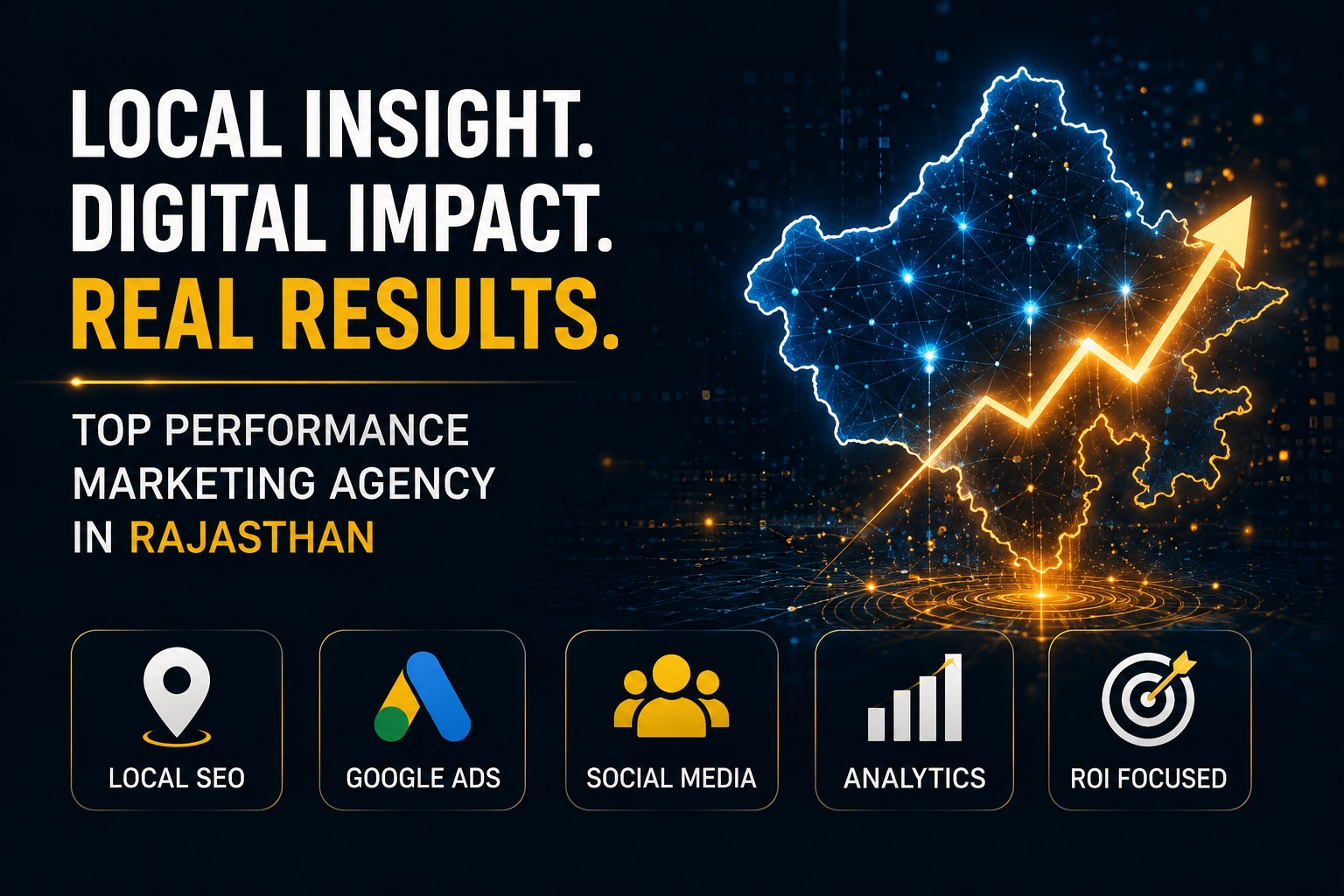 LOCAL INSIGHT.
DIGITAL IMPACT.
REAL RESULTS.

TOP PERFORMANCE MARKETING AGENCY IN RAJASTHAN

LOCAL SEO

GOOGLE ADS

SOCIAL MEDIA

ANALYTICS

ROI FOCUSED